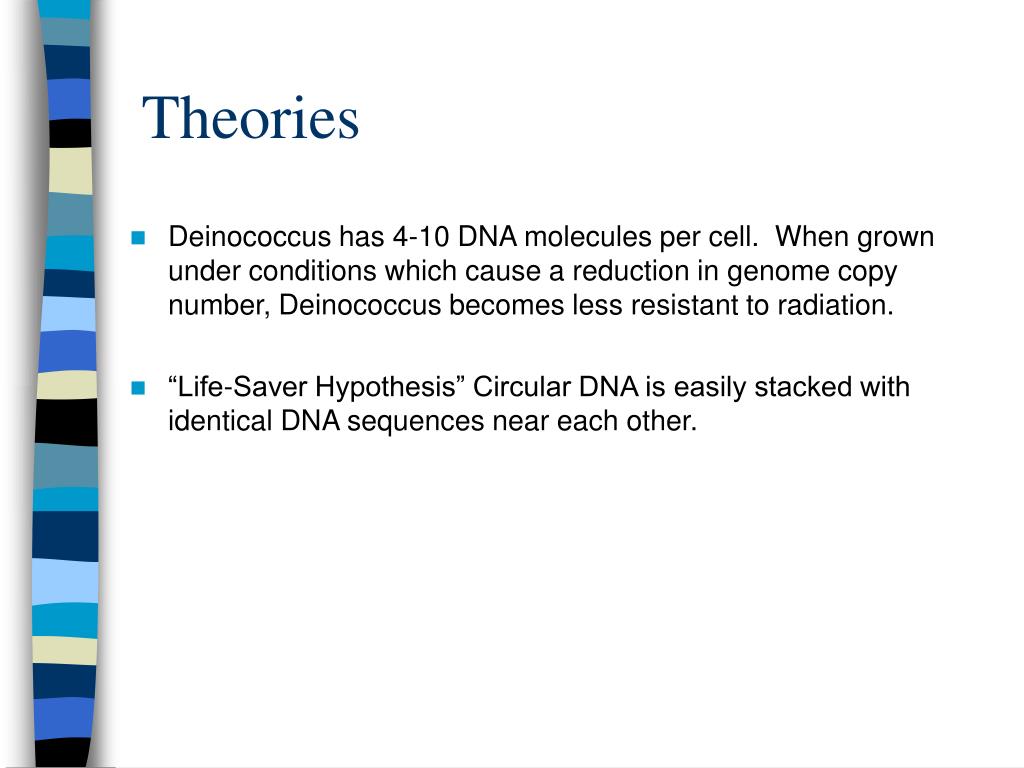 Theories

Deinococcus has 4-10 DNA molecules per cell. When grown under conditions which cause a reduction in genome copy number, Deinococcus becomes less resistant to radiation.

“Life-Saver Hypothesis” Circular DNA is easily stacked with identical DNA sequences near each other.